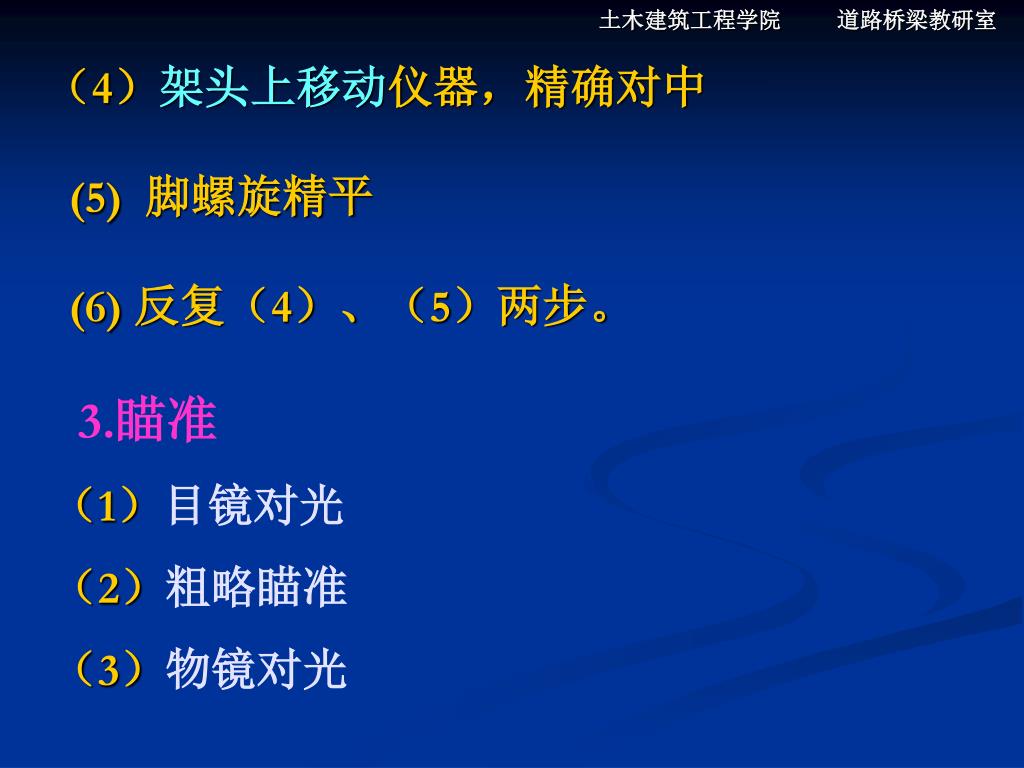 土木建筑工程学院　　道路桥梁教研室

（4）架头上移动仪器，精确对中

(5) 脚螺旋精平

(6) 反复（4）、（5）两步。

3.瞄准

（1）目镜对光

（2）粗略瞄准

（3）物镜对光